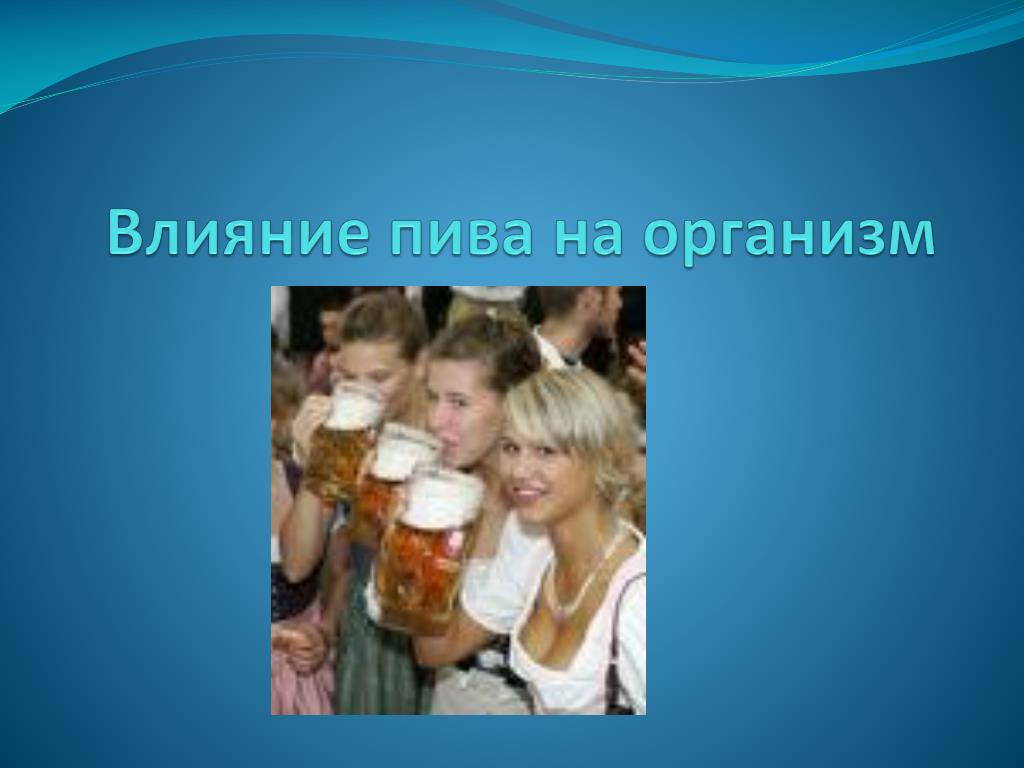 Влияние пива на организм